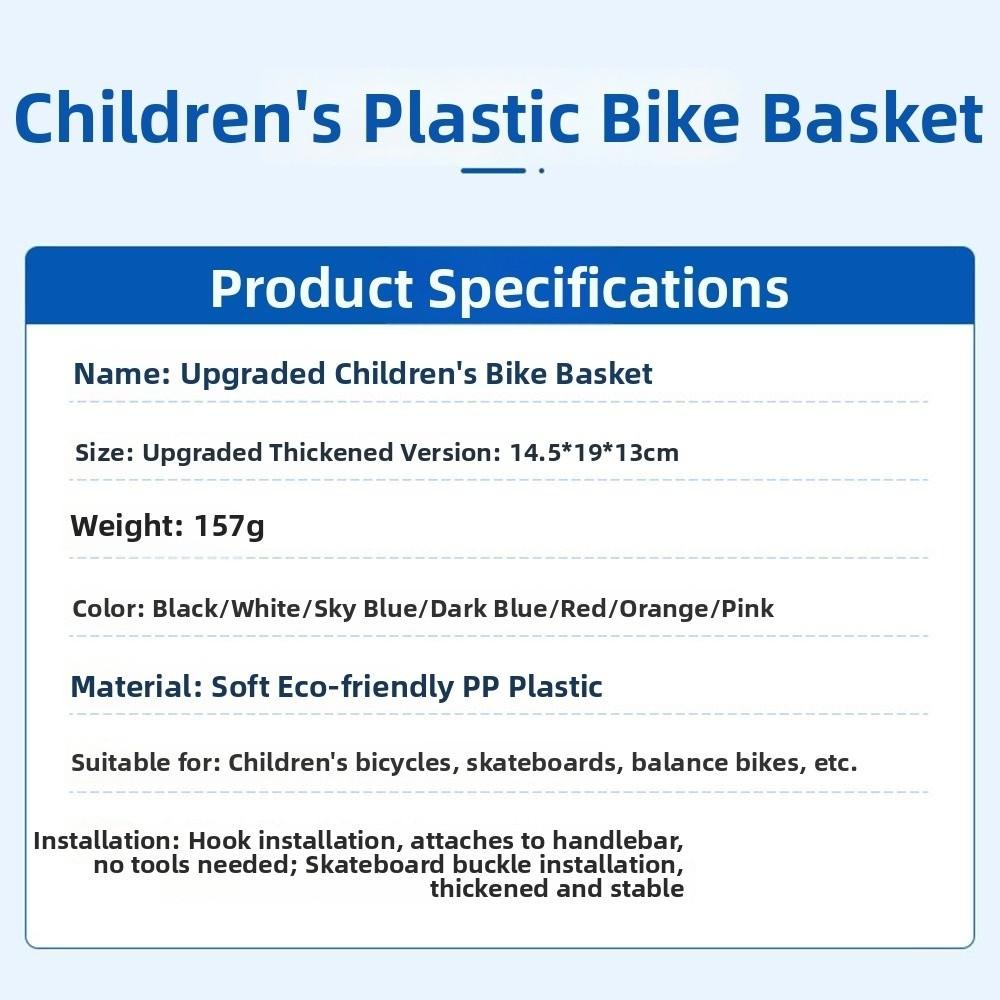 Children's Plastic Bike Basket

Product Specifications

Name: Upgraded Children's Bike Basket

Size: Upgraded Thickened Version: 14.5*19*13cm

Weight: 157g

Color: Black/White/Sky Blue/Dark Blue/Red/Orange/Pink

Material: Soft Eco-friendly PP Plastic

Suitable for: Children's bicycles, skateboards, balance bikes, etc.

Installation: Hook installation, attaches to handlebar, no tools needed; Skateboard buckle installation, thickened and stable